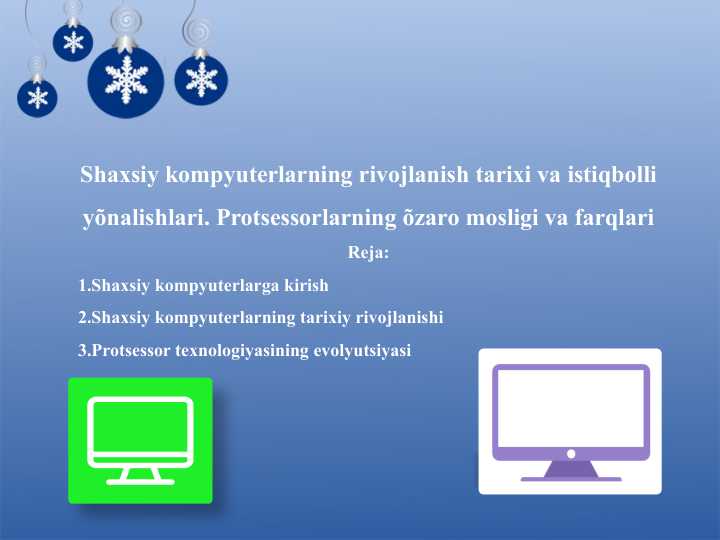 Shaxsiy kompyuterlarning rivojlanish tarixi va istiqbolli yõnalishlari. Protsessorlarning õzaro mosligi va farqlari

Reja:

1.Shaxsiy kompyuterlarga kirish

2.Shaxsiy kompyuterlarning tarixiy rivojlanishi

3.Protsessor texnologiyasining evolyutsiyasi